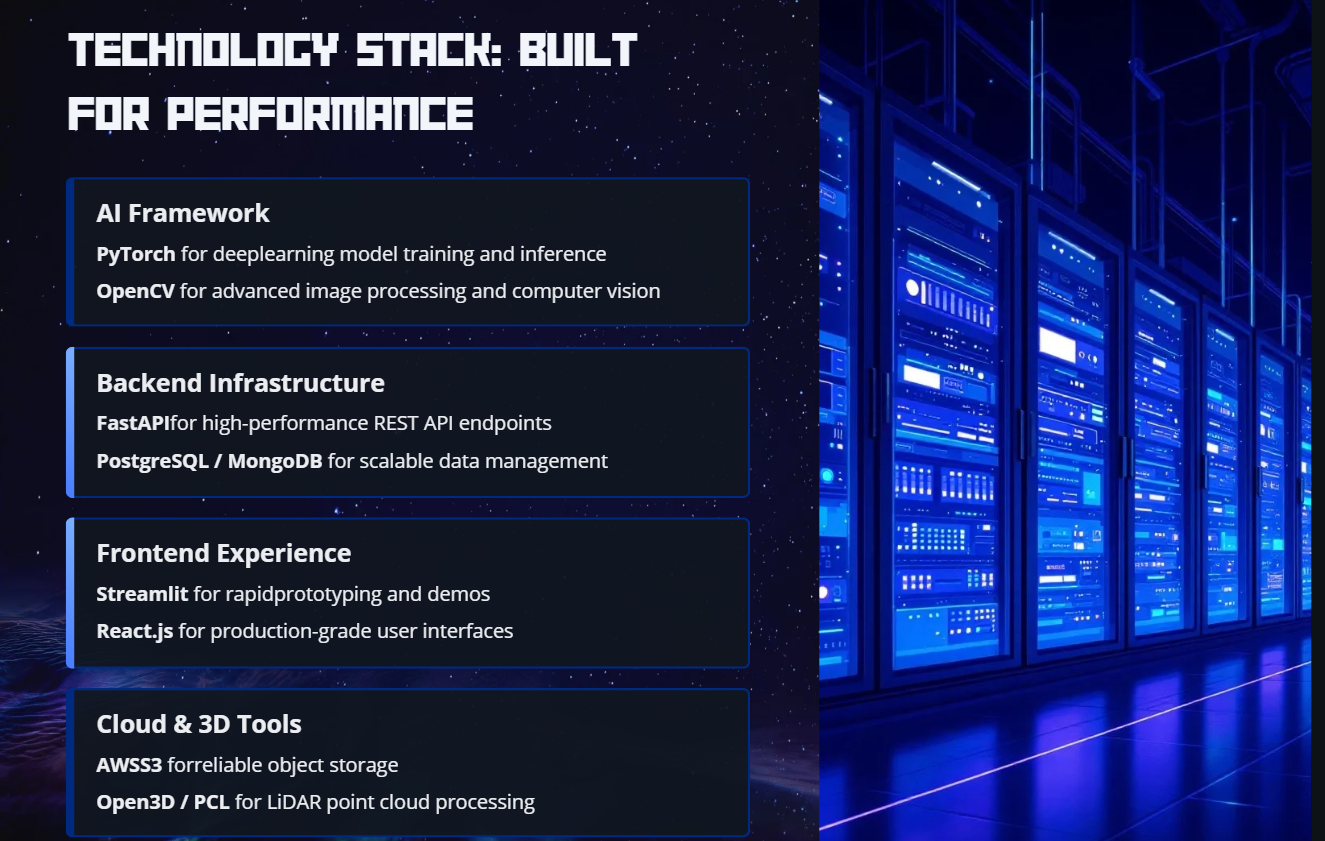 TECHNOLOGY STACK: BUILT FOR PERFORMANCE

AI Framework

PyTorch for deeplearning model training and inference

OpenCV for advanced image processing and computer vision

Backend Infrastructure

FastAPIfor high-performance REST API endpoints

PostgreSQL / MongoDB for scalable data management

Frontend Experience

Streamlit for rapidprototyping and demos

React.js for production-grade user interfaces

Cloud & 3D Tools

AWSS3 forreliable object storage

Open3D / PCL for LiDAR point cloud processing